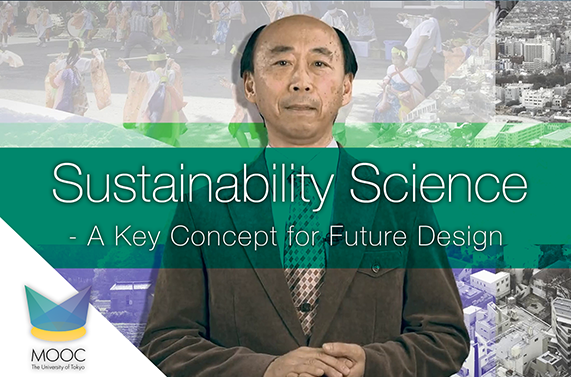 Sustainability Science
- A Key Concept for Future Design

MOOC
The University of Tokyo